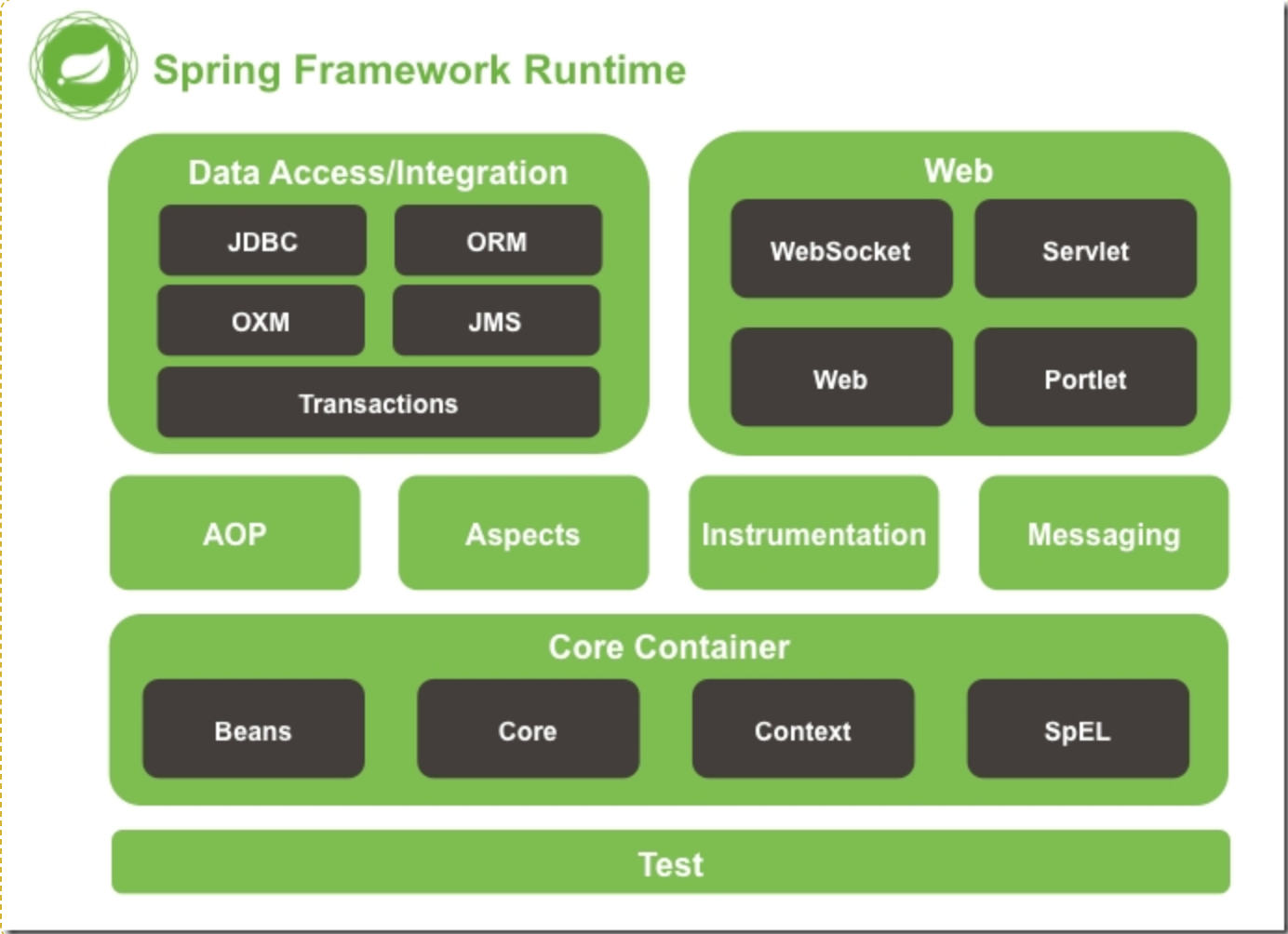 Spring Framework Runtime

Data Access/Integration

JDBC

ORM

OXM

JMS

Transactions

Web

WebSocket

Servlet

Web

Portlet

AOP

Aspects

Instrumentation

Messaging

Core Container

Beans

Core

Context

SpEL

Test